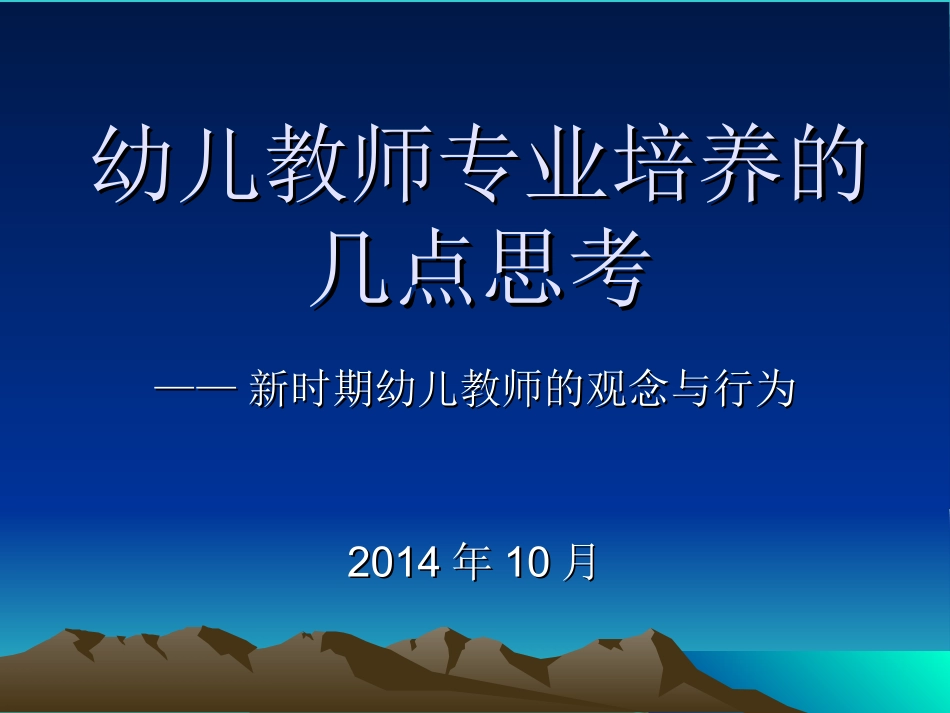 幼儿教师专业培养的几点思考

—— 新时期幼儿教师的观念与行为

2014 年 10 月